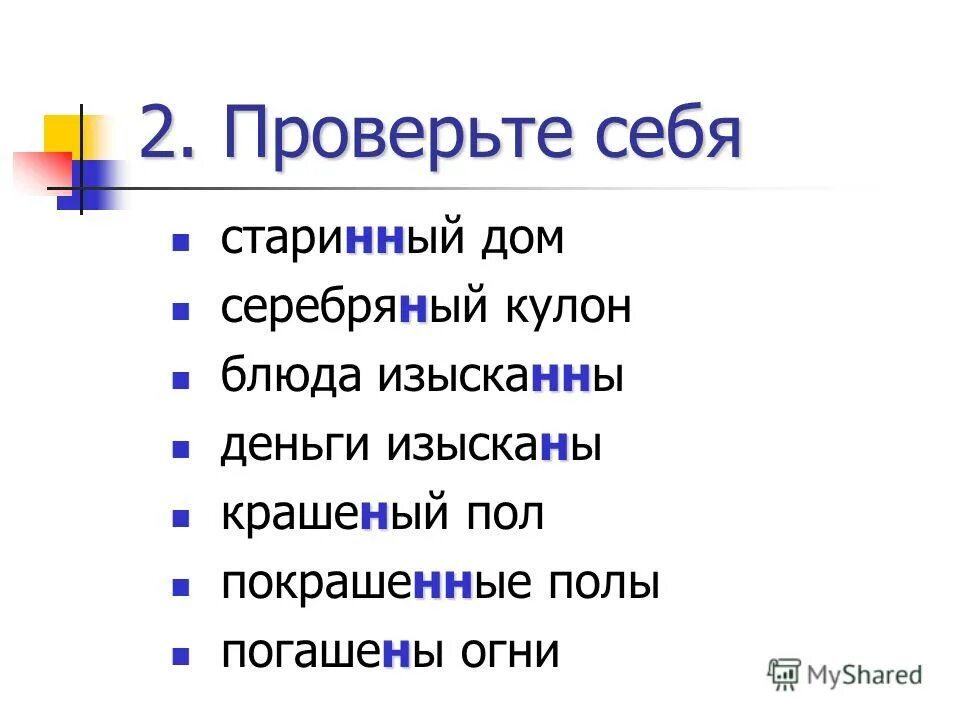 2. Проверьте себя

- старинный дом
- серебряный кулон
- блюда изысканны
- деньги изысканы
- крашеный пол
- покрашенные полы
- погашены огни

MyShared